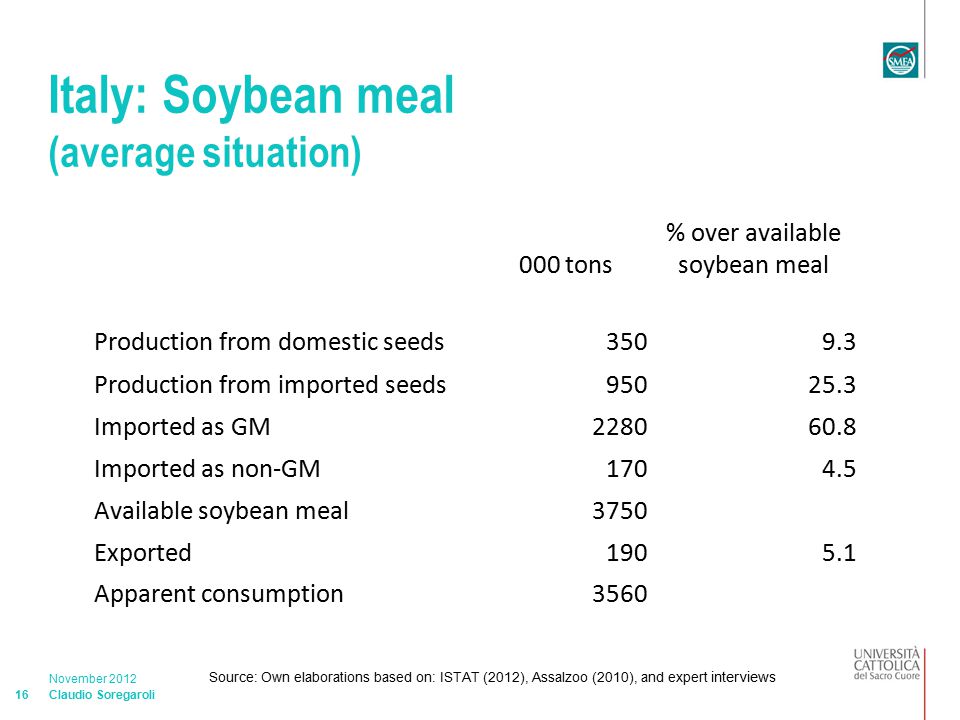 SMEA

Italy: Soybean meal
(average situation)

| | 000 tons | % over available soybean meal |
|---|---|---|
| Production from domestic seeds | 350 | 9.3 |
| Production from imported seeds | 950 | 25.3 |
| Imported as GM | 2280 | 60.8 |
| Imported as non-GM | 170 | 4.5 |
| Available soybean meal | 3750 | |
| Exported | 190 | 5.1 |
| Apparent consumption | 3560 | |

Source: Own elaborations based on: ISTAT (2012), Assalzoo (2010), and expert interviews

November 2012
16 Claudio Soregaroli

UNIVERSITÀ CATTOLICA del Sacro Cuore